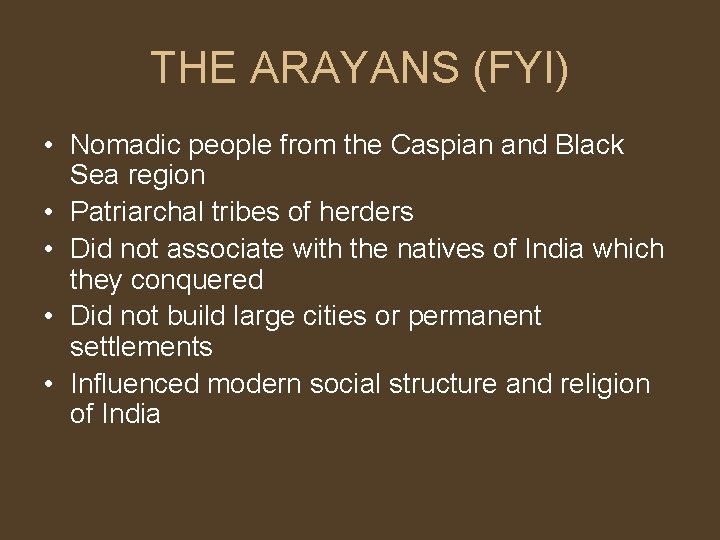 THE ARAYANS (FYI)

• Nomadic people from the Caspian and Black Sea region
• Patriarchal tribes of herders
• Did not associate with the natives of India which they conquered
• Did not build large cities or permanent settlements
• Influenced modern social structure and religion of India